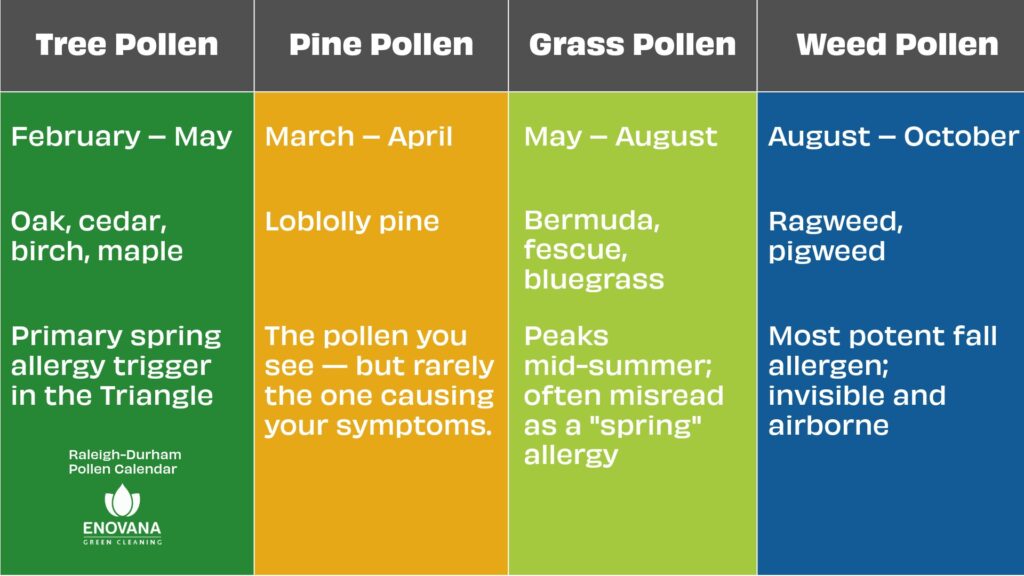 | Tree Pollen | Pine Pollen | Grass Pollen | Weed Pollen |
|---|---|---|---|
| February – May | March – April | May – August | August – October |
| Oak, cedar, birch, maple | Loblolly pine | Bermuda, fescue, bluegrass | Ragweed, pigweed |
| Primary spring allergy trigger in the Triangle | The pollen you see — but rarely the one causing your symptoms. | Peaks mid-summer; often misread as a "spring" allergy | Most potent fall allergen; invisible and airborne |

Raleigh-Durham Pollen Calendar

ENOVANA
GREEN CLEANING